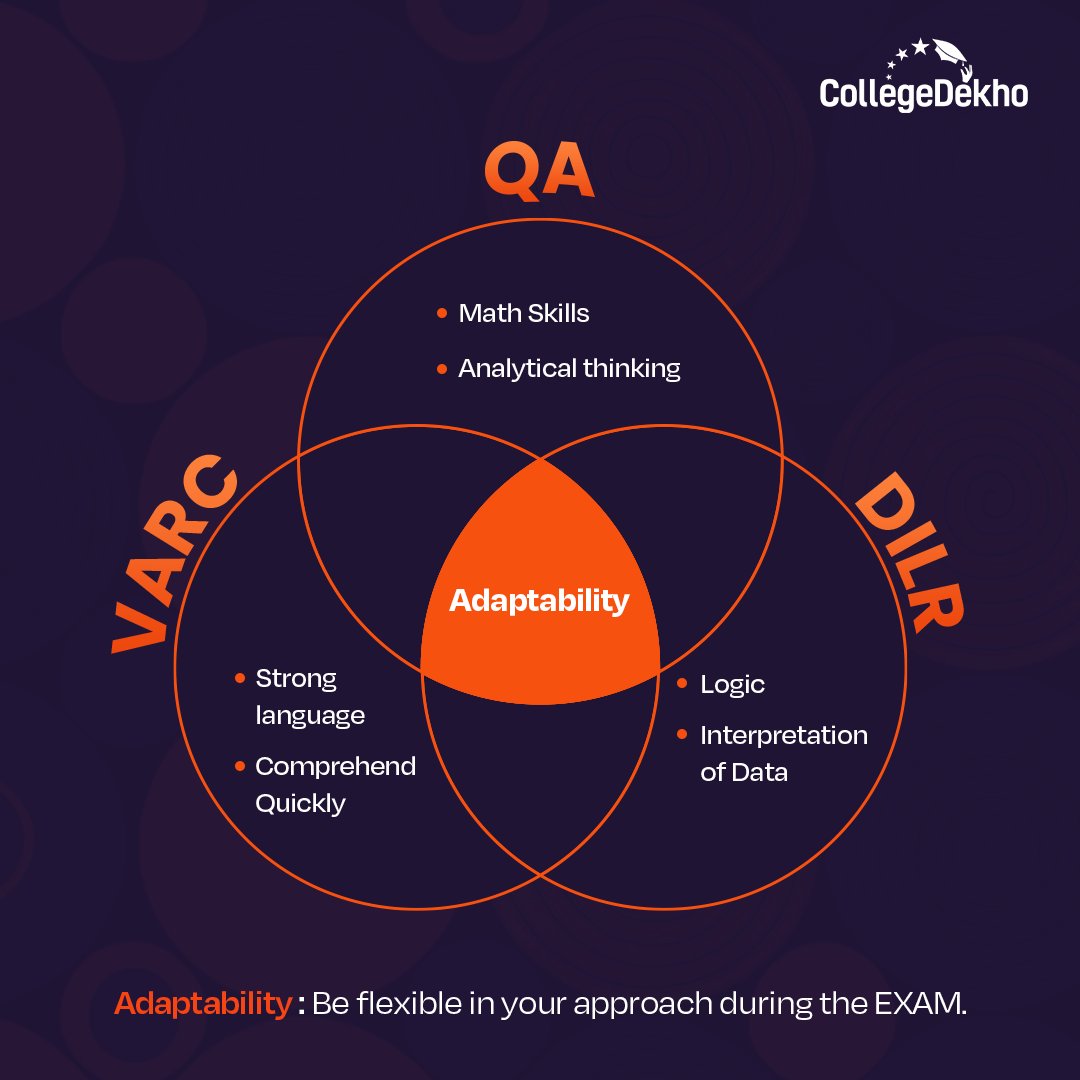 CollegeDekho

QA

• Math Skills
• Analytical thinking

VARC

• Strong language
• Comprehend Quickly

Adaptability

DILR

• Logic
• Interpretation of Data

Adaptability : Be flexible in your approach during the EXAM.